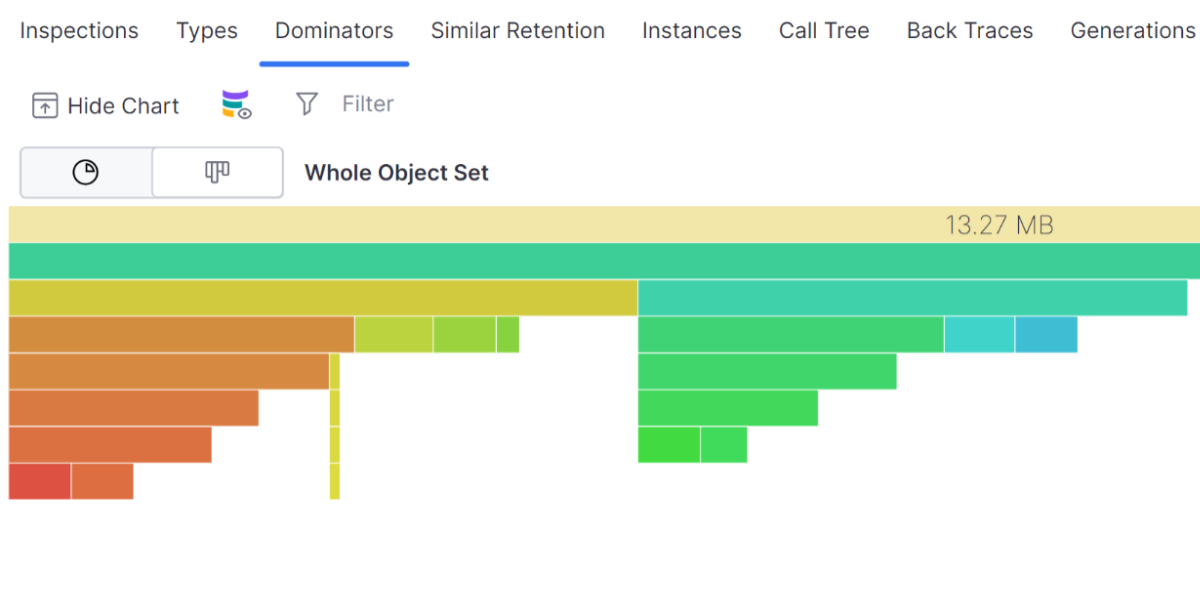 Inspections Types Dominators Similar Retention Instances Call Tree Back Traces Generations

Hide Chart Filter

Whole Object Set

13.27 MB